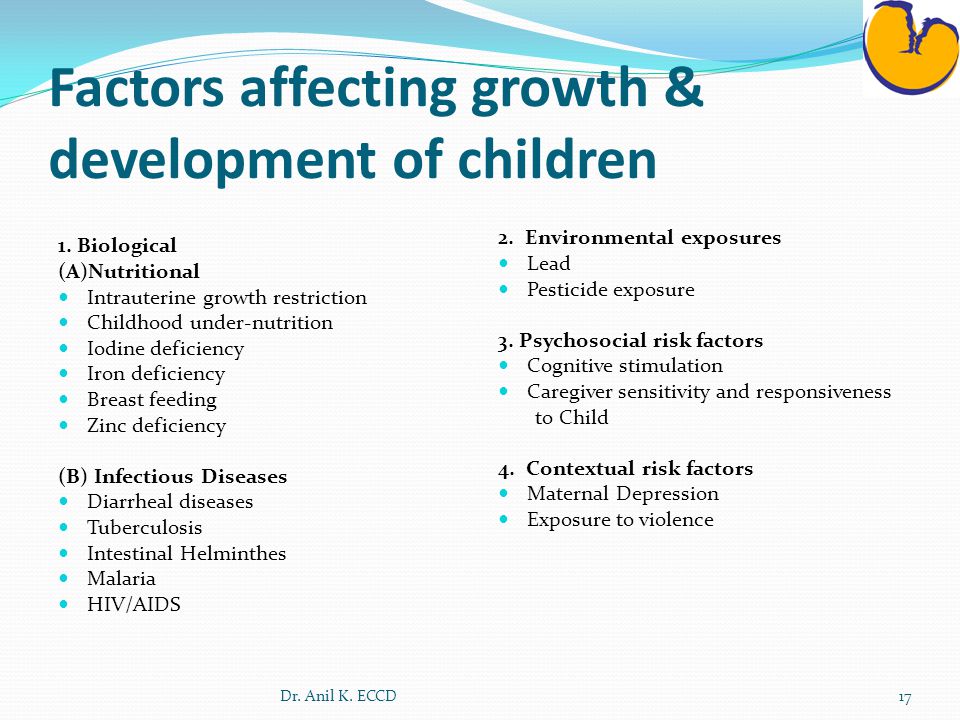 Factors affecting growth & development of children

1. Biological
(A)Nutritional
- Intrauterine growth restriction
- Childhood under-nutrition
- Iodine deficiency
- Iron deficiency
- Breast feeding
- Zinc deficiency

(B) Infectious Diseases
- Diarrheal diseases
- Tuberculosis
- Intestinal Helminthes
- Malaria
- HIV/AIDS

2. Environmental exposures
- Lead
- Pesticide exposure

3. Psychosocial risk factors
- Cognitive stimulation
- Caregiver sensitivity and responsiveness to Child

4. Contextual risk factors
- Maternal Depression
- Exposure to violence

Dr. Anil K. ECCD

17